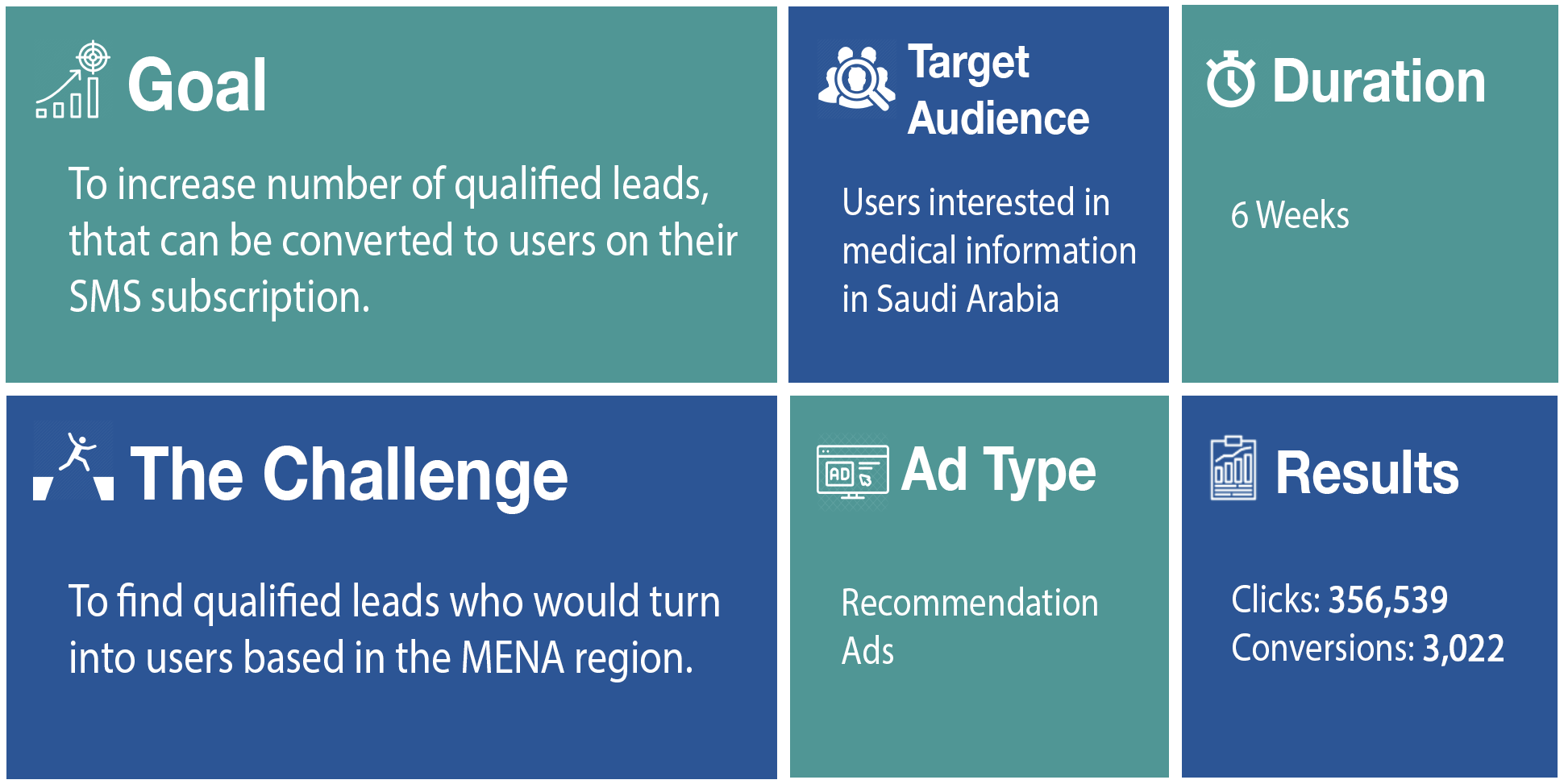 Goal

To increase number of qualified leads, thtat can be converted to users on their SMS subscription.

Target Audience

Users interested in medical information in Saudi Arabia

Duration

6 Weeks

The Challenge

To find qualified leads who would turn into users based in the MENA region.

AD

Ad Type

Recommendation Ads

Results

Clicks: 356,539
Conversions: 3,022